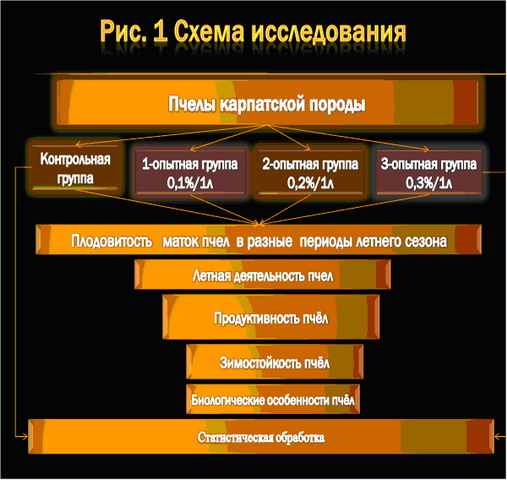 Рис. 1 Схема исследования

Пчелы карпатской породы

Контрольная группа

1-опытная группа 0,1%/1л

2-опытная группа 0,2%/1л

3-опытная группа 0,3%/1л

Плодовитость маток пчел в разные периоды летнего сезона

Летная деятельность пчел

Продуктивность пчёл

Зимостойкость пчёл

Биологические особенности пчёл

Статистическая обработка